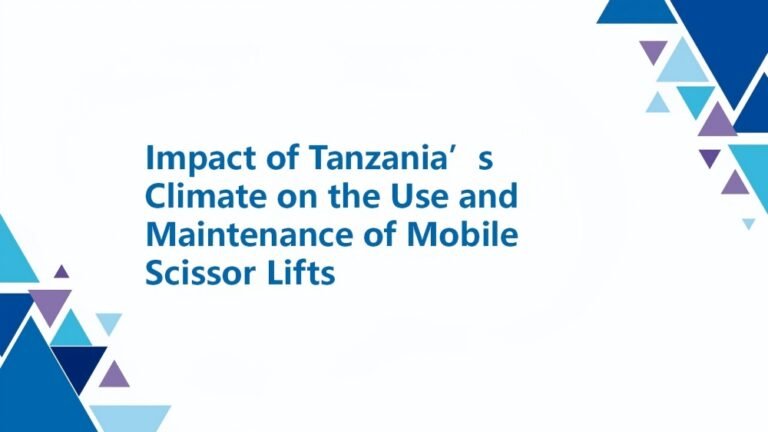 Impact of Tanzania’s Climate on the Use and Maintenance of Mobile Scissor Lifts